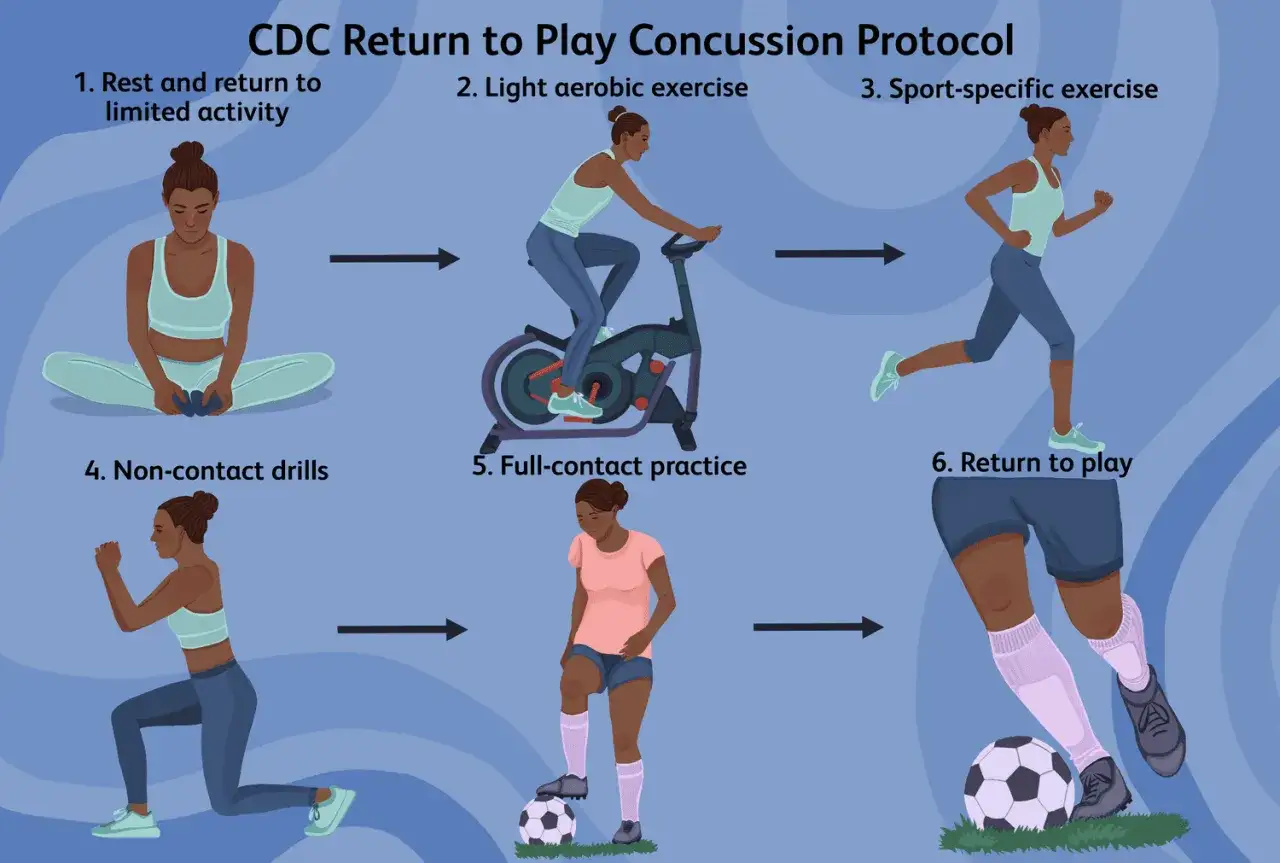 CDC Return to Play Concussion Protocol

1. Rest and return to limited activity

2. Light aerobic exercise

3. Sport-specific exercise

4. Non-contact drills

5. Full-contact practice

6. Return to play